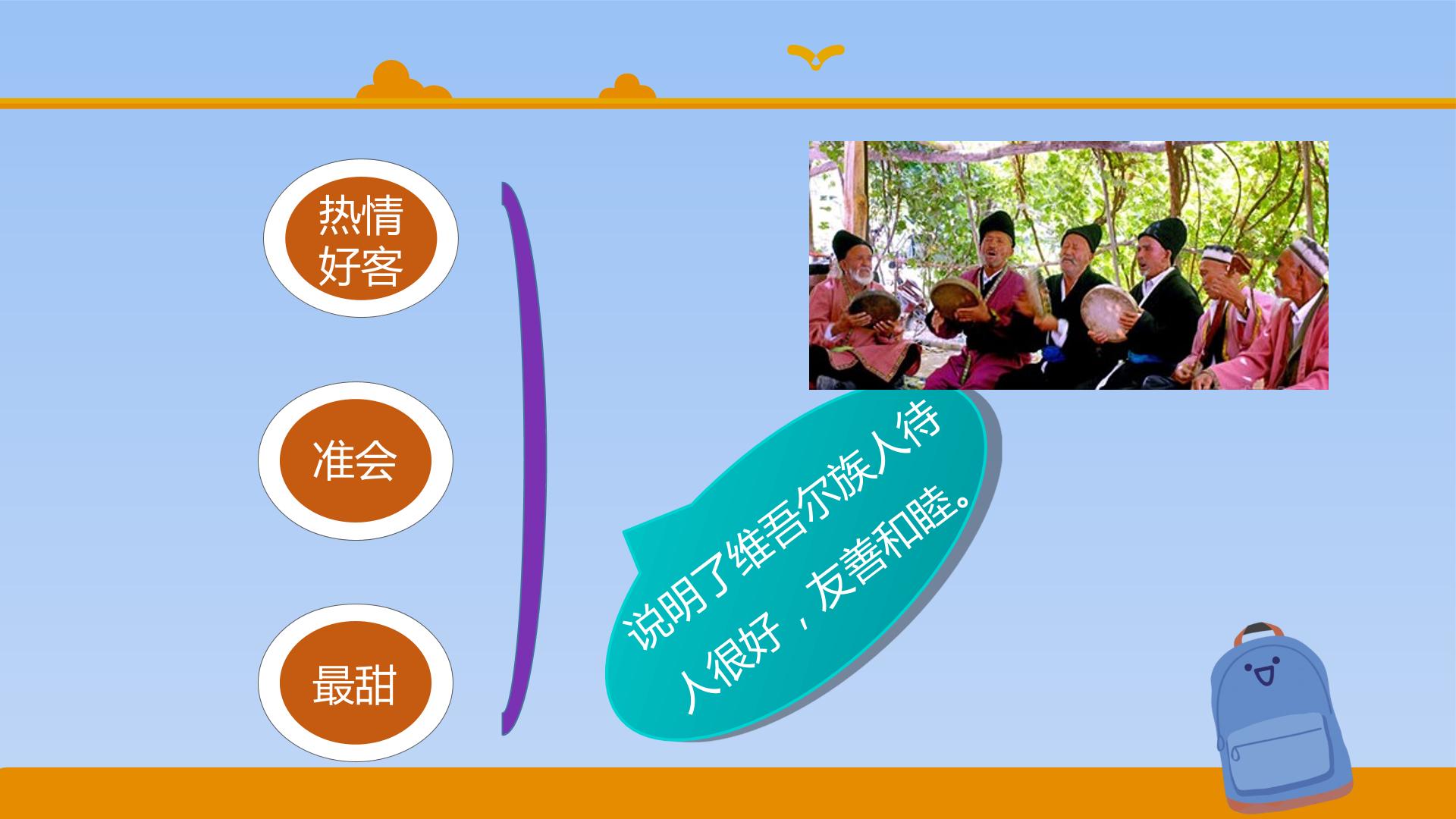 热情好客

准会

最甜

说明了维吾尔族人待人很好，友善和睦。